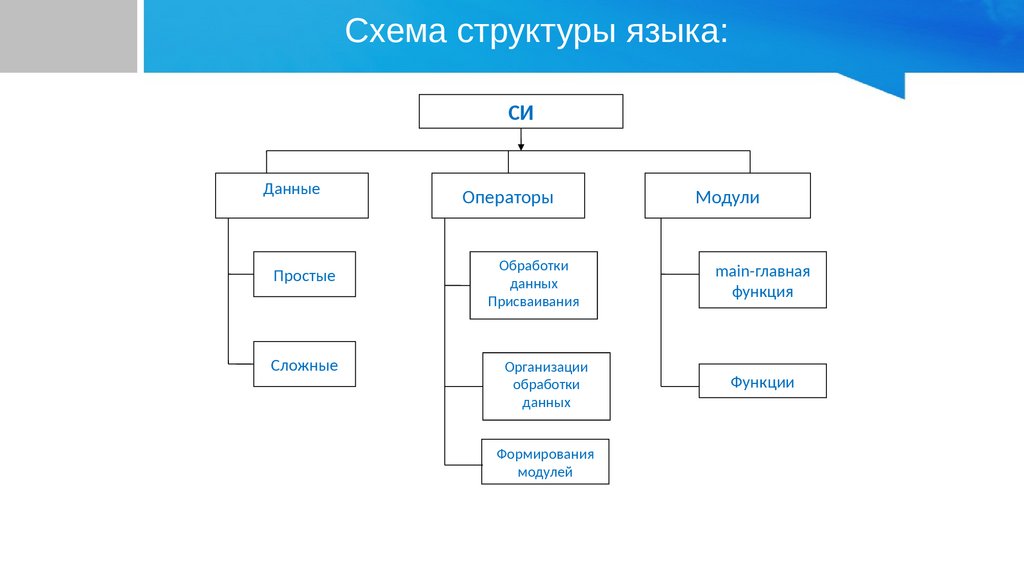 Схема структуры языка:

СИ

Данные

Простые

Сложные

Операторы

Обработки данных Присваивания

Организации обработки данных

Формирования модулей

Модули

main-главная функция

Функции